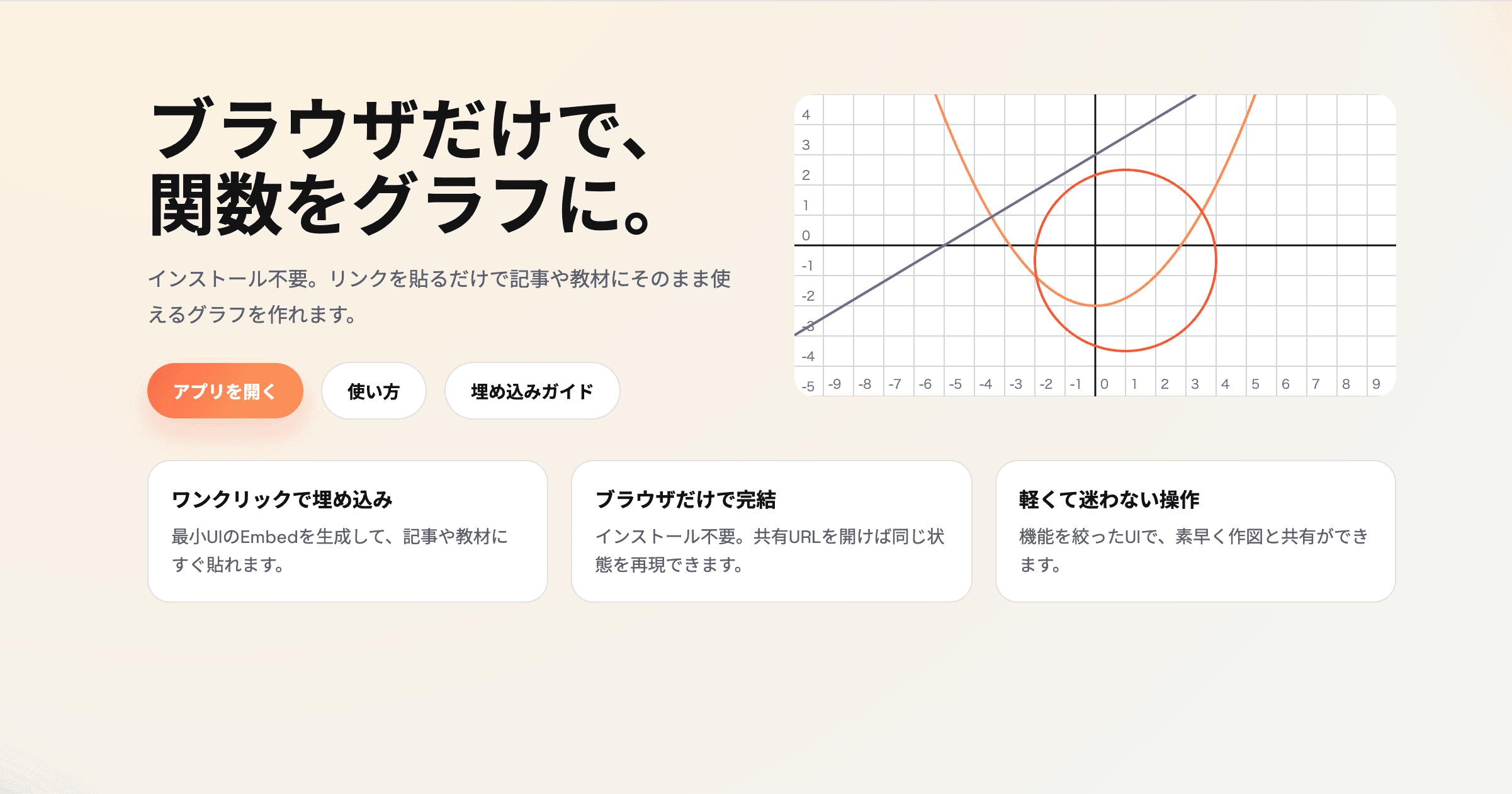 ブラウザだけで、
関数をグラフに。

インストール不要。リンクを貼るだけで記事や教材にそのまま使えるグラフを作れます。

アプリを開く
使い方
埋め込みガイド

4
3
2
1
0
-1
-2
-3
-4
-5
-9 -8 -7 -6 -5 -4 -3 -2 -1 0 1 2 3 4 5 6 7 8 9

ワンクリックで埋め込み
最小UIのEmbedを生成して、記事や教材にすぐ貼れます。

ブラウザだけで完結
インストール不要。共有URLを開けば同じ状態を再現できます。

軽くて迷わない操作
機能を絞ったUIで、素早く作図と共有ができます。